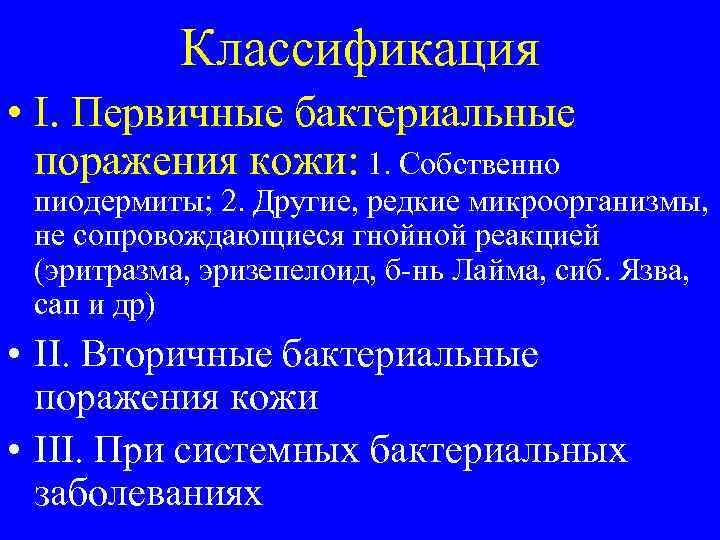 Классификация

• I. Первичные бактериальные поражения кожи: 1. Собственно пиодермиты; 2. Другие, редкие микроорганизмы, не сопровождающиеся гнойной реакцией (эритразма, эризепелоид, б-нь Лайма, сиб. Язва, сап и др)

• II. Вторичные бактериальные поражения кожи

• III. При системных бактериальных заболеваниях